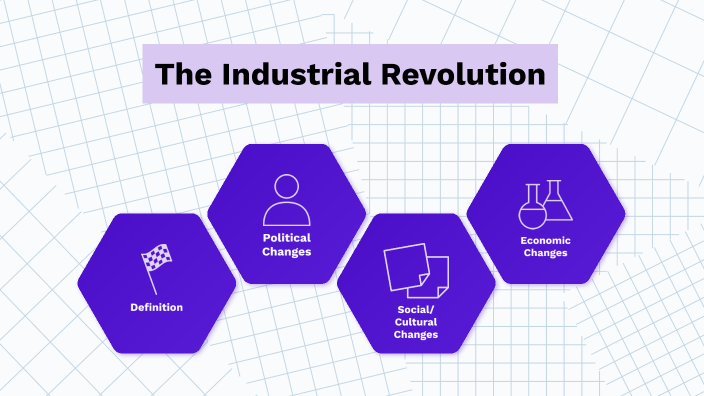 The Industrial Revolution

Definition

Political Changes

Social/ Cultural Changes

Economic Changes